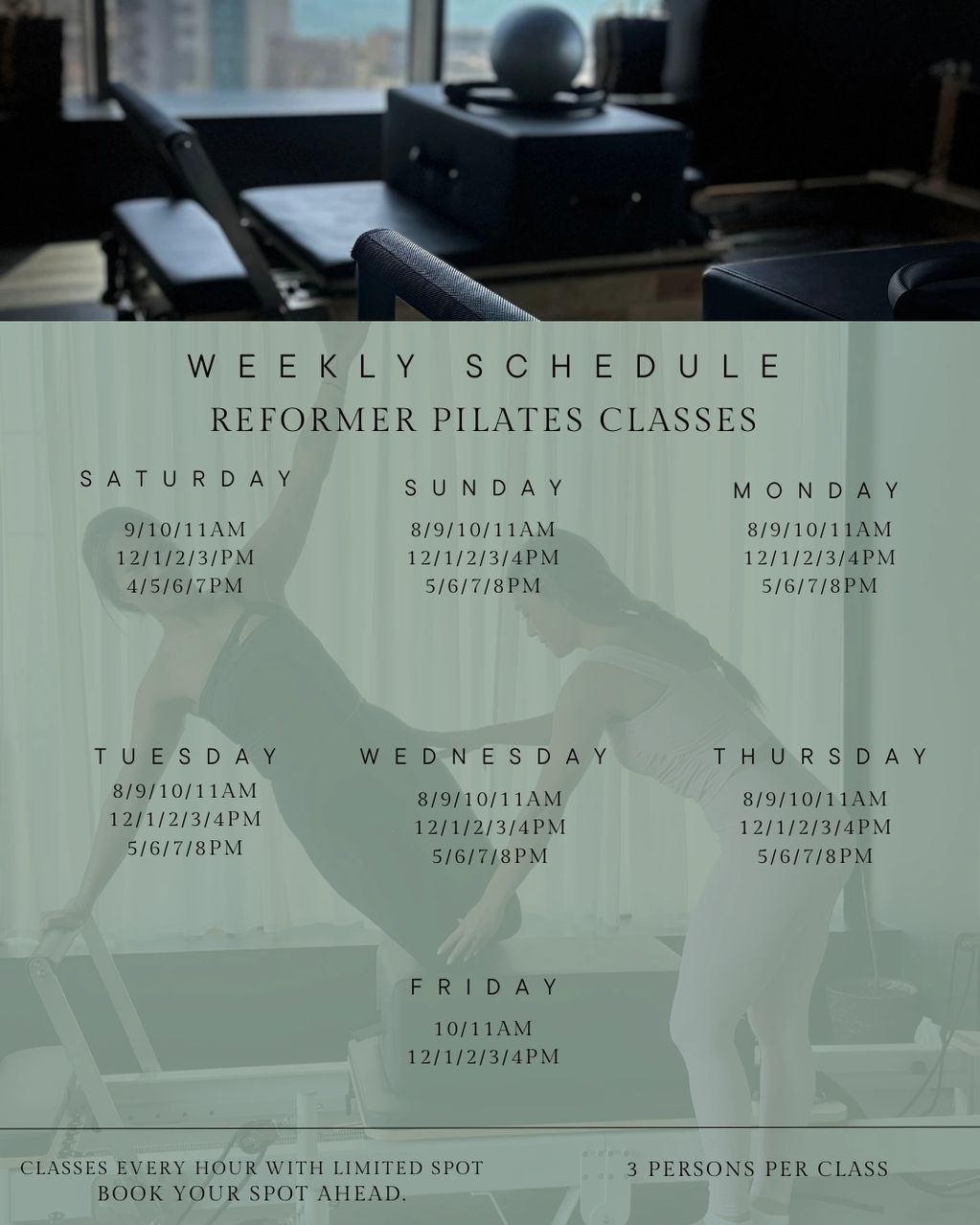 WEEKLY SCHEDULE
REFORMER PILATES CLASSES

SATURDAY
9/10/11AM
12/1/2/3/PM
4/5/6/7PM

SUNDAY
8/9/10/11AM
12/1/2/3/4PM
5/6/7/8PM

MONDAY
8/9/10/11AM
12/1/2/3/4PM
5/6/7/8PM

TUESDAY
8/9/10/11AM
12/1/2/3/4PM
5/6/7/8PM

WEDNESDAY
8/9/10/11AM
12/1/2/3/4PM
5/6/7/8PM

THURSDAY
8/9/10/11AM
12/1/2/3/4PM
5/6/7/8PM

FRIDAY
10/11AM
12/1/2/3/4PM

CLASSES EVERY HOUR WITH LIMITED SPOT
BOOK YOUR SPOT AHEAD.

3 PERSONS PER CLASS